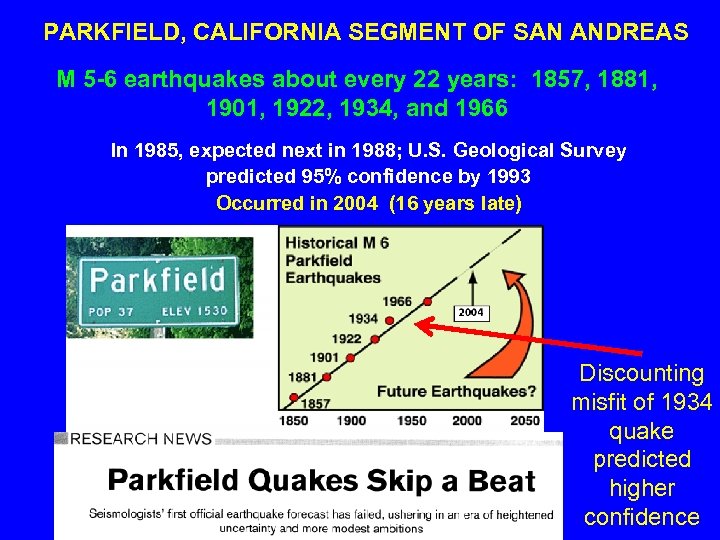 PARKFIELD, CALIFORNIA SEGMENT OF SAN ANDREAS

M 5-6 earthquakes about every 22 years: 1857, 1881, 1901, 1922, 1934, and 1966

In 1985, expected next in 1988; U.S. Geological Survey predicted 95% confidence by 1993

Occurred in 2004 (16 years late)

Parkfield
POP 37 ELEV 1530

Historical M 6 Parkfield Earthquakes

1966
1934
1922
1901
1881
1857

2004

Future Earthquakes?

1850 1900 1950 2000 2050

Discounting misfit of 1934 quake predicted higher confidence

RESEARCH NEWS

Parkfield Quakes Skip a Beat

Seismologists' first official earthquake forecast has failed, ushering in an era of heightened uncertainty and more modest ambitions